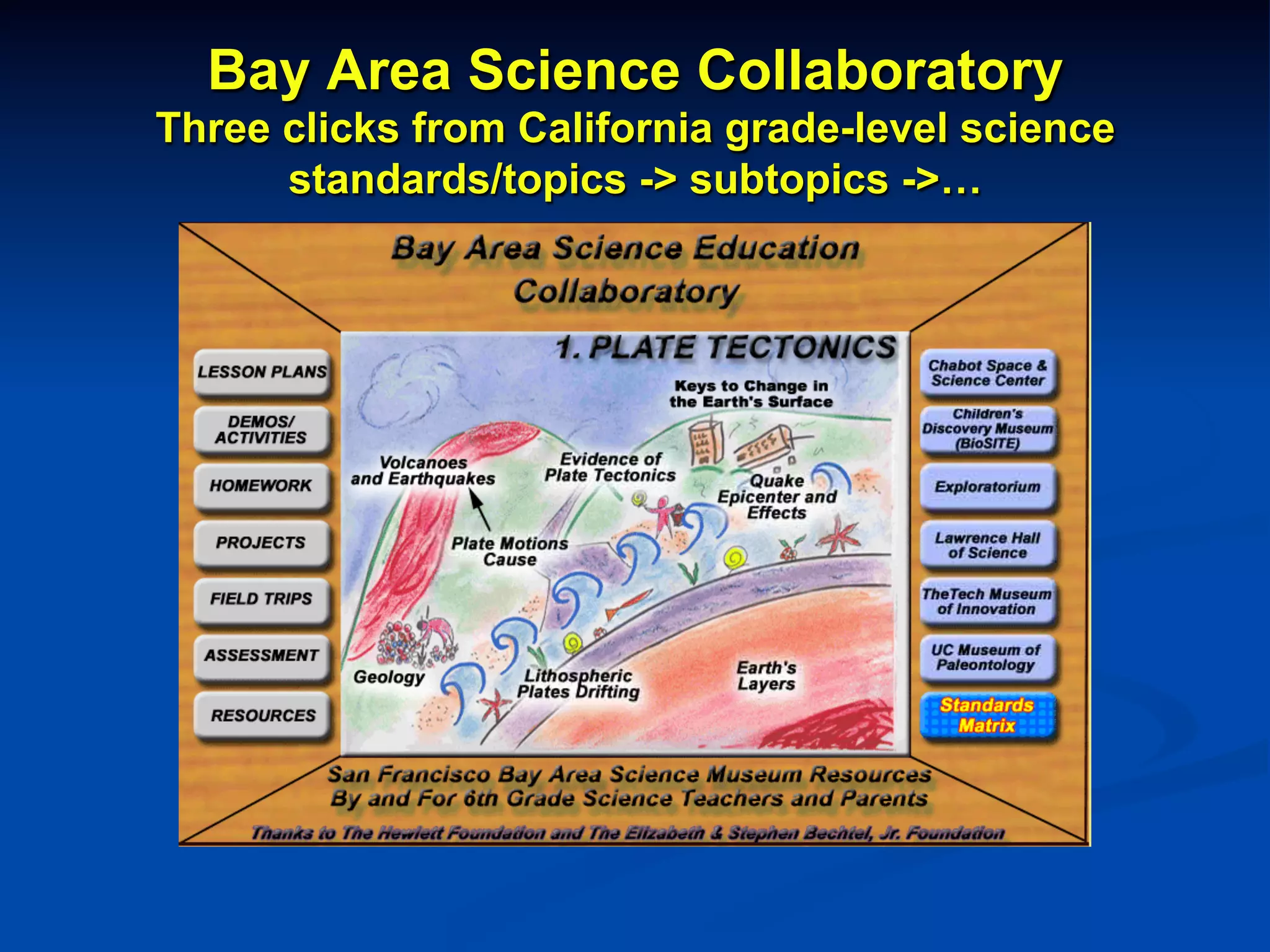 Bay Area Science Collaboratory
Three clicks from California grade-level science standards/topics -> subtopics ->…

Bay Area Science Education Collaboratory

LESSON PLANS
DEMOS/ ACTIVITIES
HOMEWORK
PROJECTS
FIELD TRIPS
ASSESSMENT
RESOURCES

1. PLATE TECTONICS
Keys to Change in the Earth's Surface
Volcanoes and Earthquakes
Evidence of Plate Tectonics
Quake Epicenter and Effects
Plate Motions Cause
Geology
Lithospheric Plates Drifting
Earth's Layers

Chabot Space & Science Center
Children's Discovery Museum (BioSITE)
Exploratorium
Lawrence Hall of Science
TheTech Museum of Innovation
UC Museum of Paleontology
Standards Matrix

San Francisco Bay Area Science Museum Resources By and For 6th Grade Science Teachers and Parents
Thanks to The Hewlett Foundation and The Elizabeth & Stephen Bechtel, Jr. Foundation